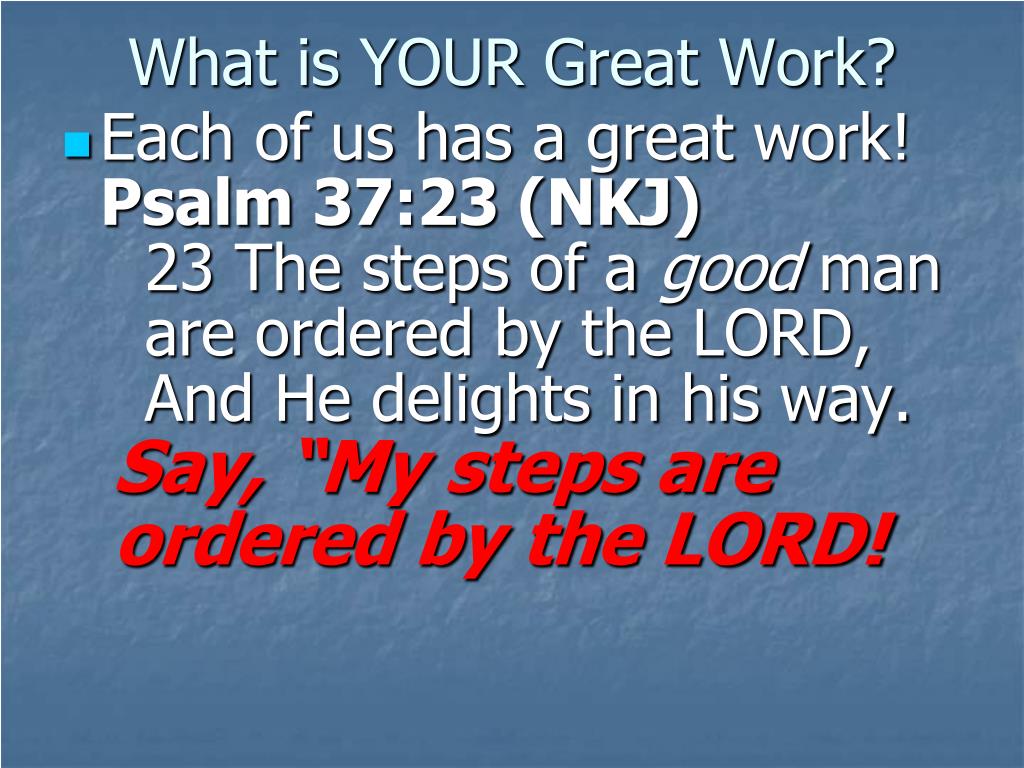 What is YOUR Great Work?

Each of us has a great work! Psalm 37:23 (NKJ)

23 The steps of a good man are ordered by the LORD, And He delights in his way.

Say, "My steps are ordered by the LORD!